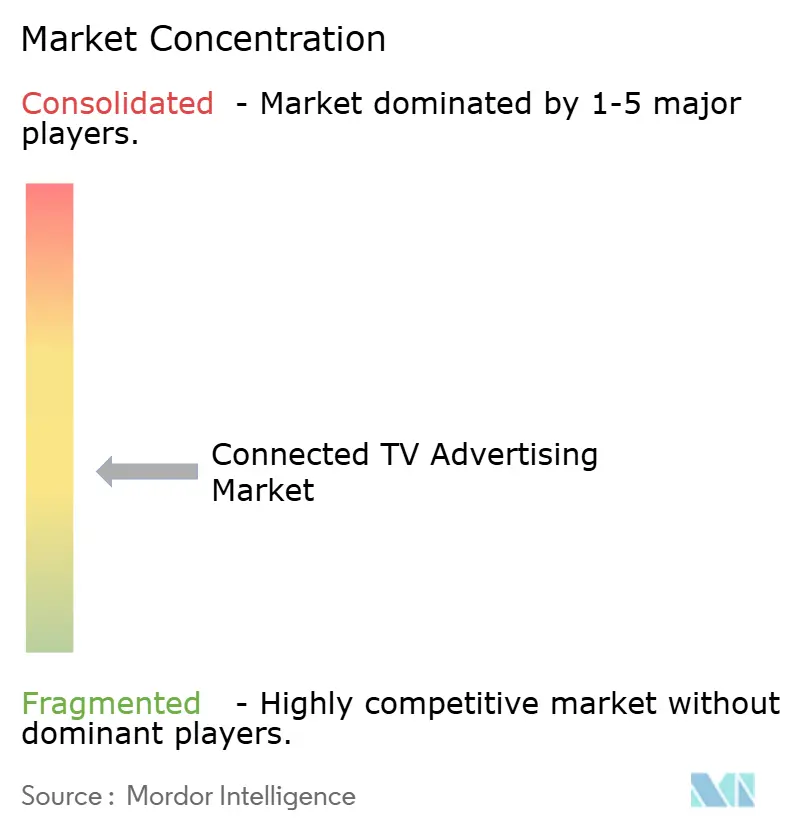 Market Concentration

Consolidated - Market dominated by 1-5 major players.

Connected TV Advertising Market

Fragmented - Highly competitive market without dominant players.

Source : Mordor Intelligence